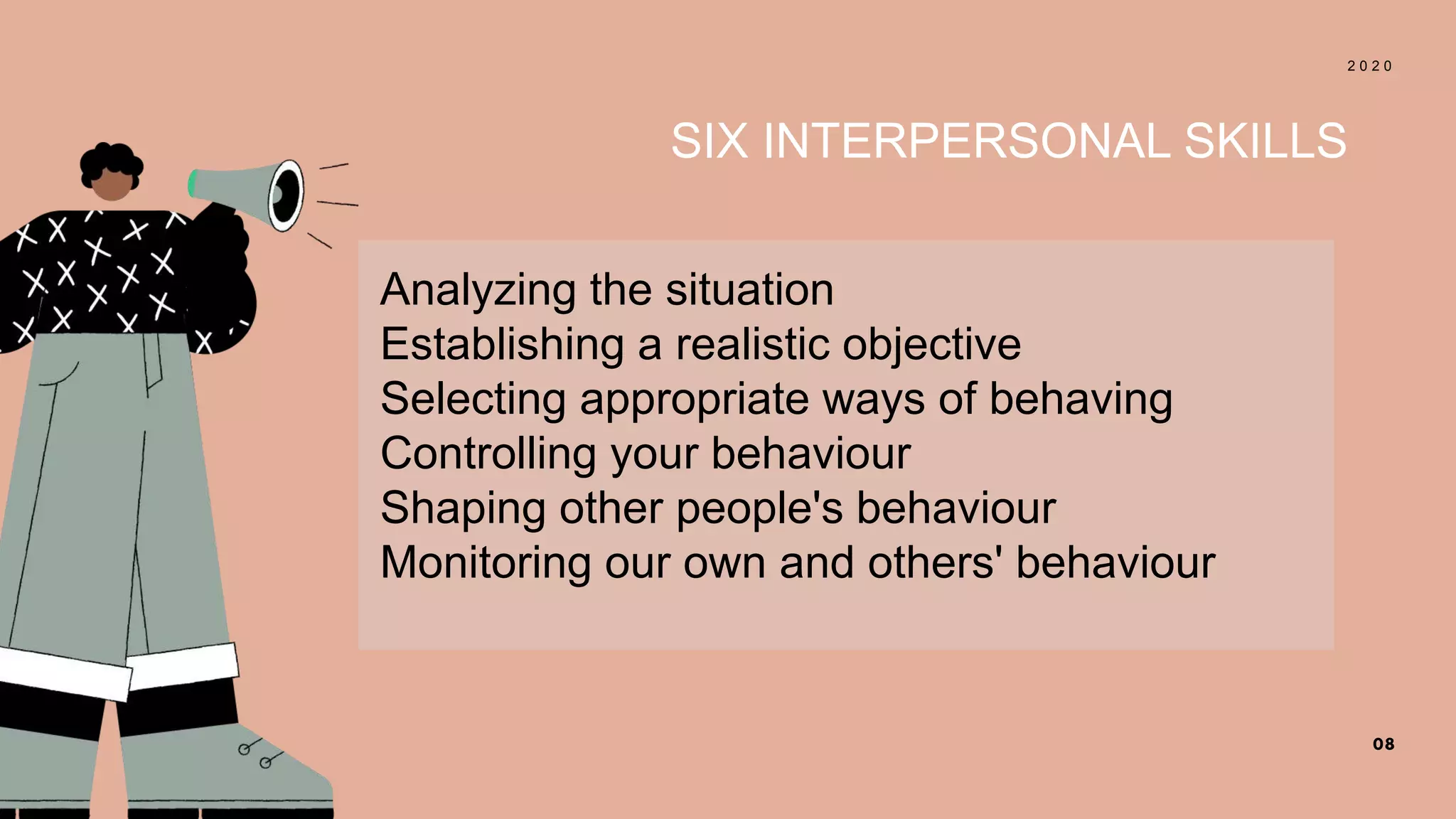 2020

SIX INTERPERSONAL SKILLS

Analyzing the situation
Establishing a realistic objective
Selecting appropriate ways of behaving
Controlling your behaviour
Shaping other people's behaviour
Monitoring our own and others' behaviour

08